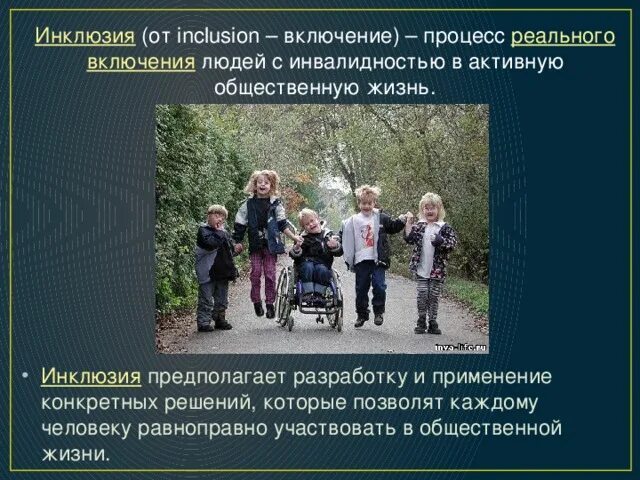 Инклюзия (от inclusion – включение) – процесс реального включения людей с инвалидностью в активную общественную жизнь.

inva-life.ru

• Инклюзия предполагает разработку и применение конкретных решений, которые позволят каждому человеку равноправно участвовать в общественной жизни.